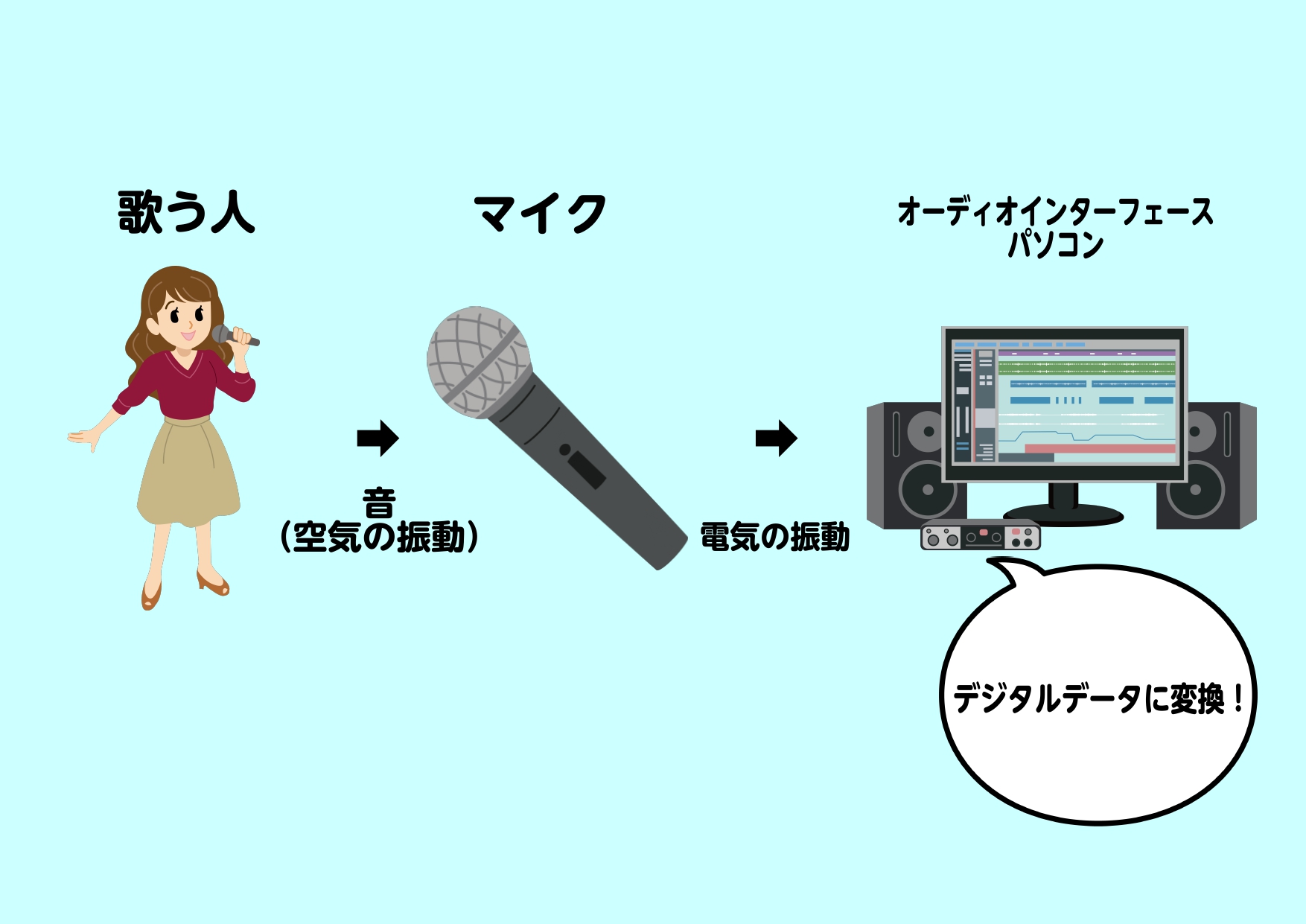 歌う人

マイク

オーディオインターフェース
パソコン

音
（空気の振動）

電気の振動

デジタルデータに変換！